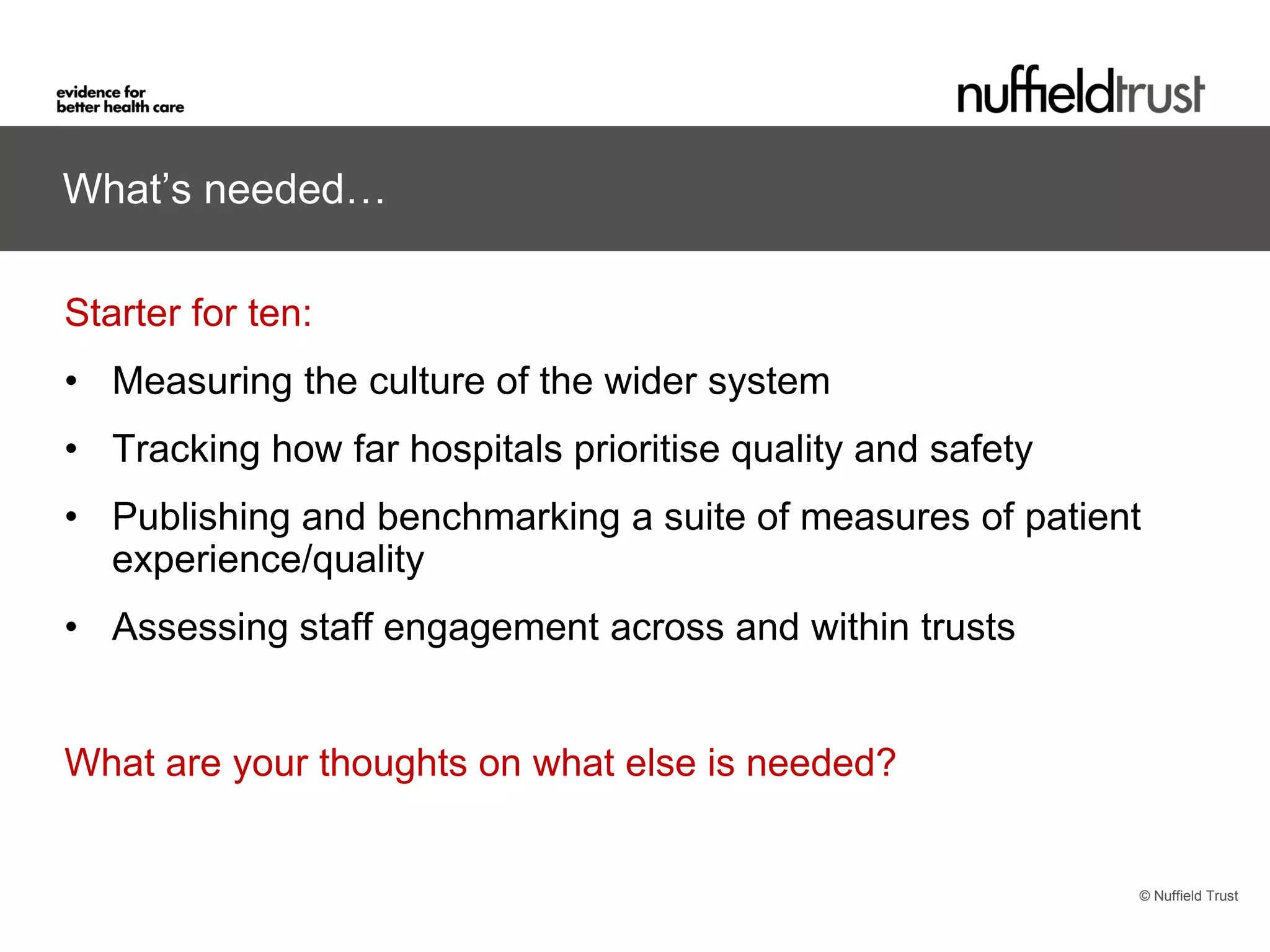 evidence for
better health care

nuffieldtrust

What’s needed…

Starter for ten:

• Measuring the culture of the wider system
• Tracking how far hospitals prioritise quality and safety
• Publishing and benchmarking a suite of measures of patient experience/quality
• Assessing staff engagement across and within trusts

What are your thoughts on what else is needed?

© Nuffield Trust